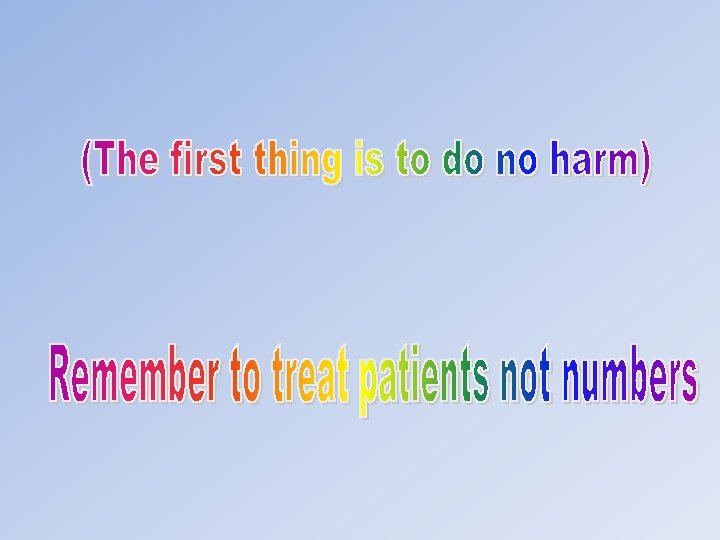 (The first thing is to do no harm)

Remember to treat patients not numbers